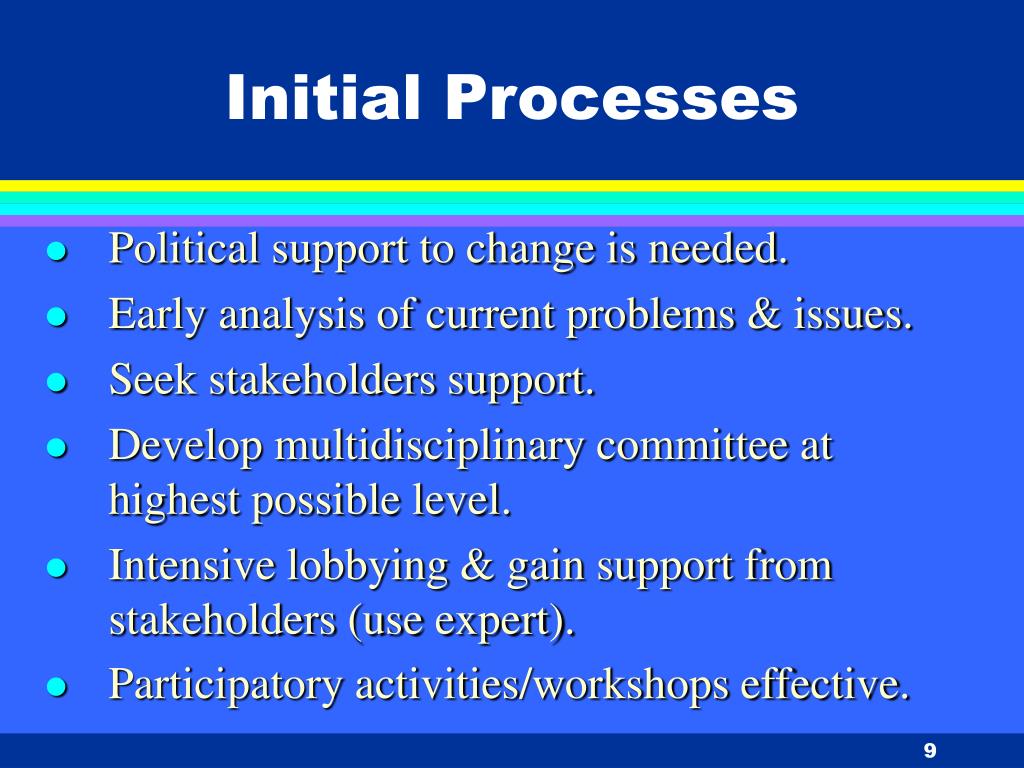 Initial Processes

- Political support to change is needed.
- Early analysis of current problems & issues.
- Seek stakeholders support.
- Develop multidisciplinary committee at highest possible level.
- Intensive lobbying & gain support from stakeholders (use expert).
- Participatory activities/workshops effective.

9